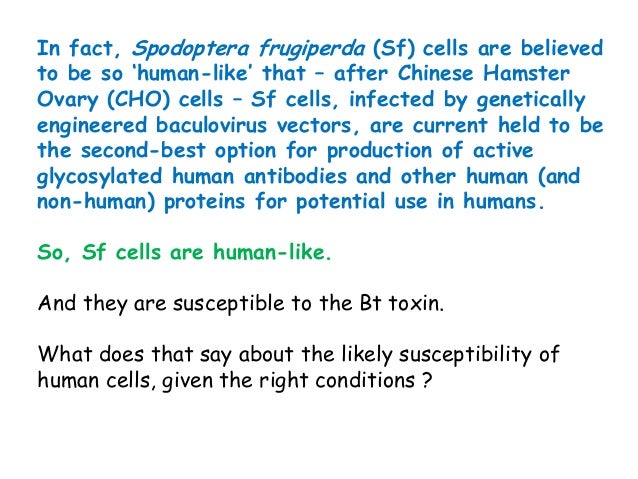 In fact, Spodoptera frugiperda (Sf) cells are believed to be so 'human-like' that – after Chinese Hamster Ovary (CHO) cells – Sf cells, infected by genetically engineered baculovirus vectors, are current held to be the second-best option for production of active glycosylated human antibodies and other human (and non-human) proteins for potential use in humans.

So, Sf cells are human-like.

And they are susceptible to the Bt toxin.

What does that say about the likely susceptibility of human cells, given the right conditions ?